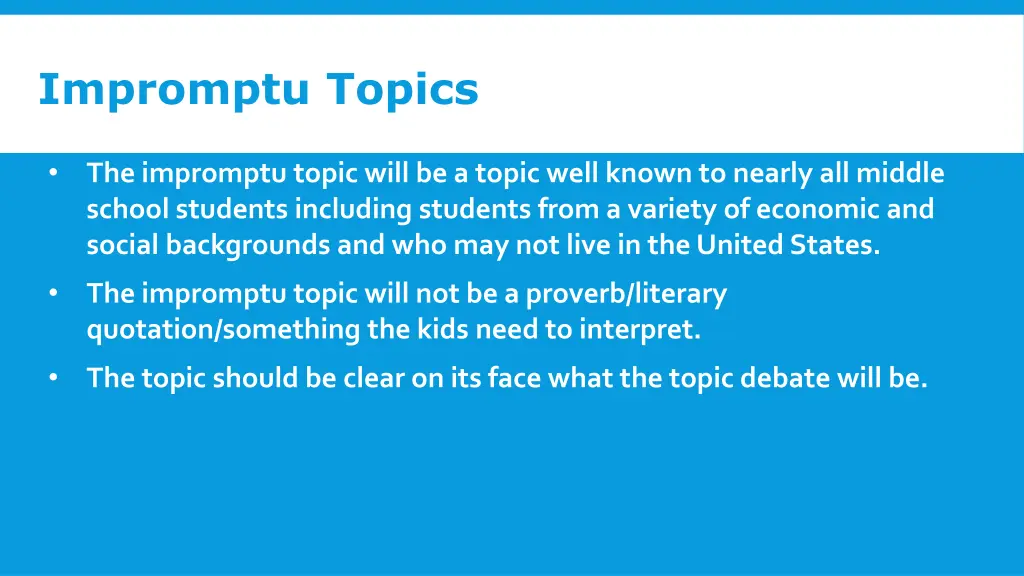 Impromptu Topics

• The impromptu topic will be a topic well known to nearly all middle school students including students from a variety of economic and social backgrounds and who may not live in the United States.

• The impromptu topic will not be a proverb/literary quotation/something the kids need to interpret.

• The topic should be clear on its face what the topic debate will be.